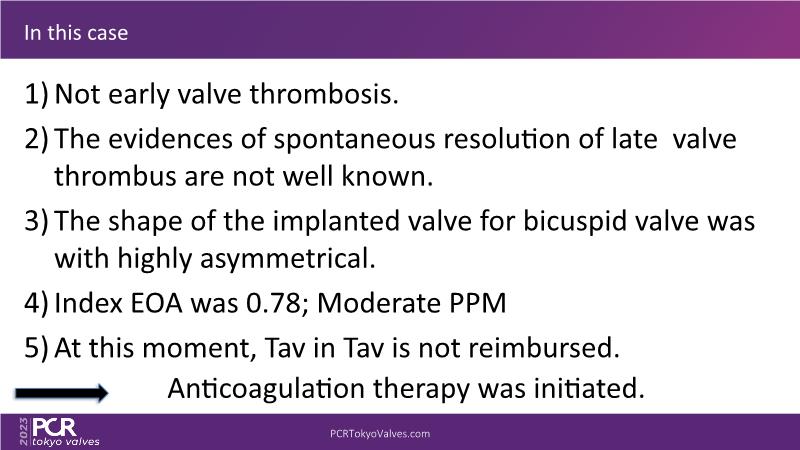 In this case

1) Not early valve thrombosis.

2) The evidences of spontaneous resolution of late valve thrombus are not well known.

3) The shape of the implanted valve for bicuspid valve was with highly asymmetrical.

4) Index EOA was 0.78; Moderate PPM

5) At this moment, Tav in Tav is not reimbursed.

Anticoagulation therapy was initiated.

2023 PCR tokyo valves

PCRTokyoValves.com